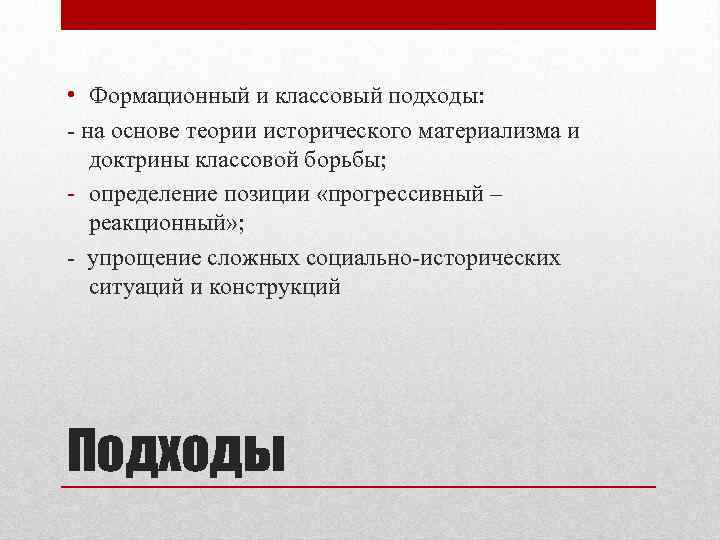 • Формационный и классовый подходы:

- на основе теории исторического материализма и доктрины классовой борьбы;

- определение позиции «прогрессивный – реакционный»;

- упрощение сложных социально-исторических ситуаций и конструкций

Подходы